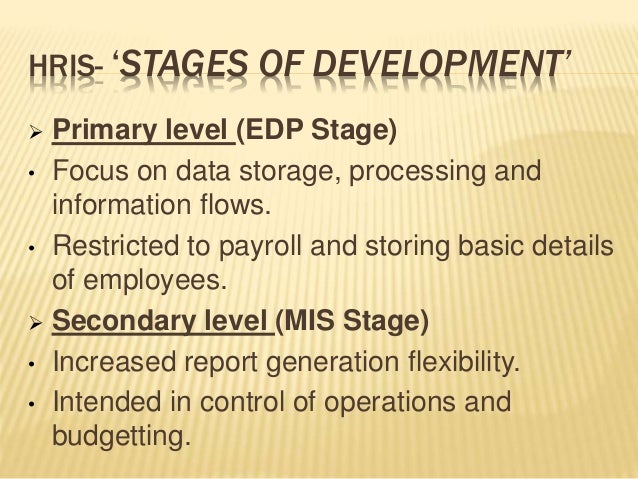 HRIS- 'STAGES OF DEVELOPMENT'

➢ Primary level (EDP Stage)

• Focus on data storage, processing and information flows.

• Restricted to payroll and storing basic details of employees.

➢ Secondary level (MIS Stage)

• Increased report generation flexibility.

• Intended in control of operations and budgetting.